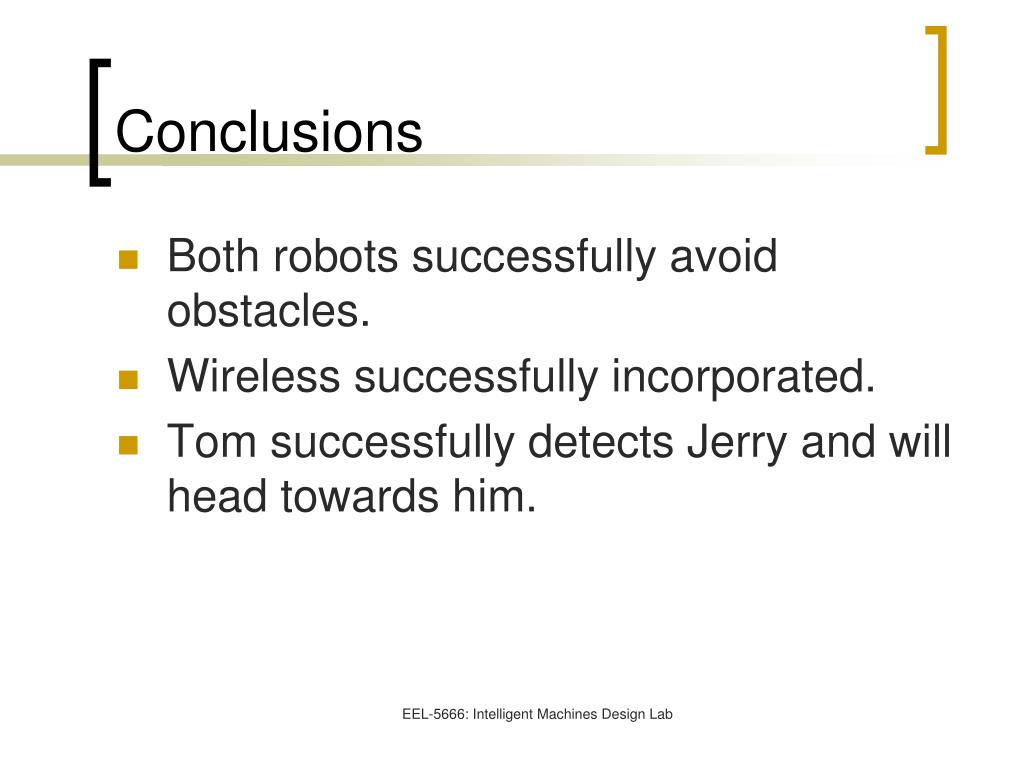 Conclusions

- Both robots successfully avoid obstacles.
- Wireless successfully incorporated.
- Tom successfully detects Jerry and will head towards him.

EEL-5666: Intelligent Machines Design Lab